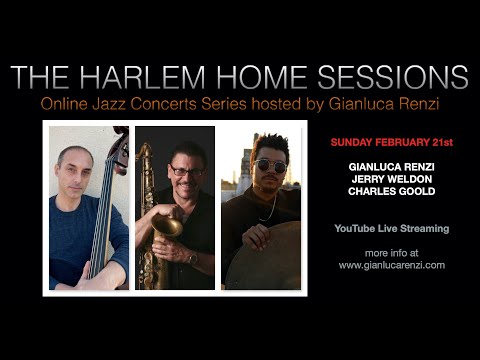 THE HARLEM HOME SESSIONS
Online Jazz Concerts Series hosted by Gianluca Renzi

SUNDAY FEBRUARY 21st

GIANLUCA RENZI
JERRY WELDON
CHARLES GOOLD

YouTube Live Streaming

more info at
www.gianlucarenzi.com